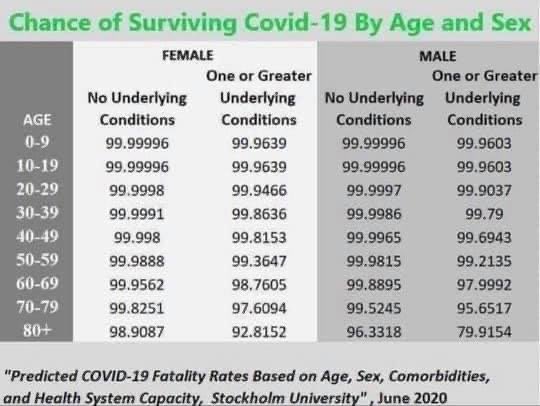 Chance of Surviving Covid-19 By Age and Sex

| AGE | FEMALE No Underlying Conditions | FEMALE One or Greater Underlying Conditions | MALE No Underlying Conditions | MALE One or Greater Underlying Conditions |
|---|---|---|---|---|
| 0-9 | 99.99996 | 99.9639 | 99.99996 | 99.9603 |
| 10-19 | 99.99996 | 99.9639 | 99.99996 | 99.9603 |
| 20-29 | 99.9998 | 99.9466 | 99.9997 | 99.9037 |
| 30-39 | 99.9991 | 99.8636 | 99.9986 | 99.79 |
| 40-49 | 99.998 | 99.8153 | 99.9965 | 99.6943 |
| 50-59 | 99.9888 | 99.3647 | 99.9815 | 99.2135 |
| 60-69 | 99.9562 | 98.7605 | 99.8895 | 97.9992 |
| 70-79 | 99.8251 | 97.6094 | 99.5245 | 95.6517 |
| 80+ | 98.9087 | 92.8152 | 96.3318 | 79.9154 |

"Predicted COVID-19 Fatality Rates Based on Age, Sex, Comorbidities, and Health System Capacity, Stockholm University" , June 2020